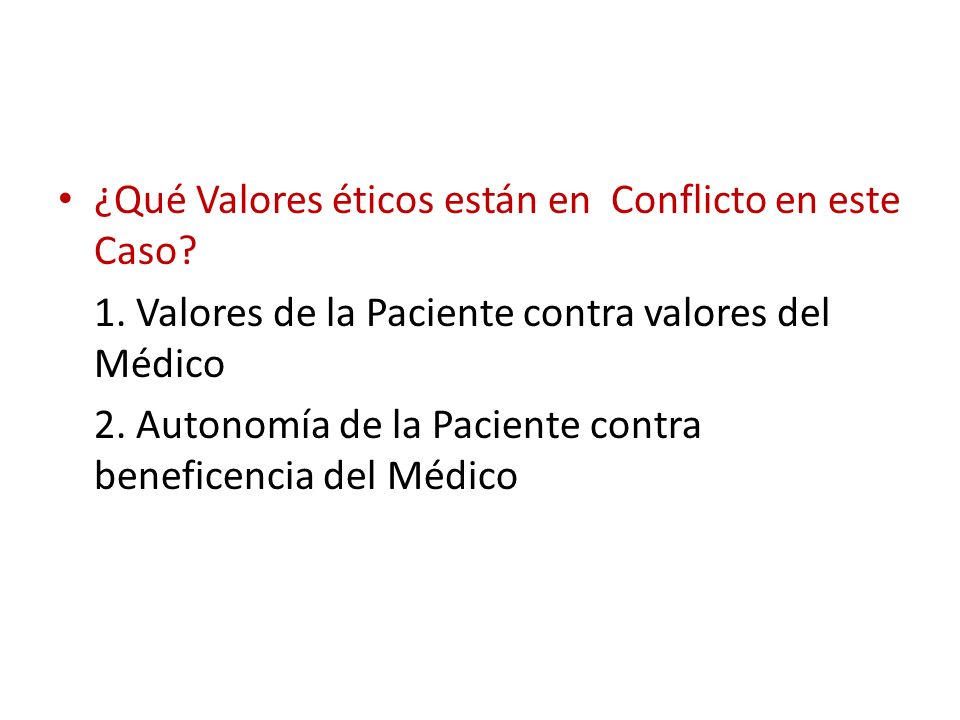 • ¿Qué Valores éticos están en Conflicto en este Caso?

1. Valores de la Paciente contra valores del Médico

2. Autonomía de la Paciente contra beneficencia del Médico